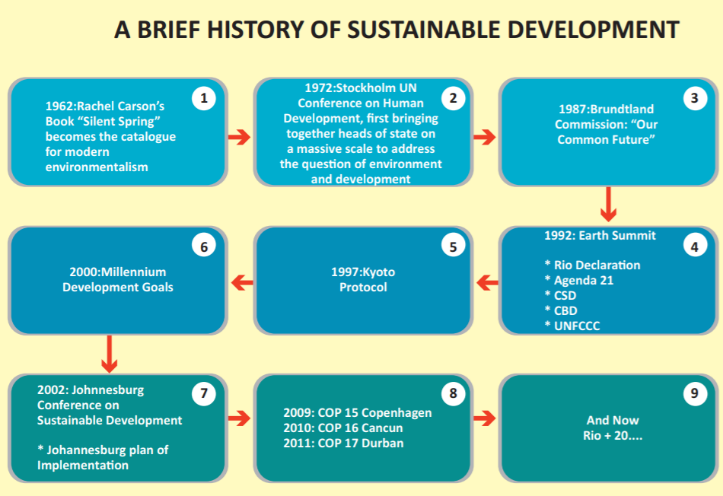 A BRIEF HISTORY OF SUSTAINABLE DEVELOPMENT

1
1962:Rachel Carson's Book "Silent Spring" becomes the catalogue for modern environmentalism

2
1972:Stockholm UN Conference on Human Development, first bringing together heads of state on a massive scale to address the question of environment and development

3
1987:Brundtland Commission: "Our Common Future"

4
1992: Earth Summit

* Rio Declaration
* Agenda 21
* CSD
* CBD
* UNFCCC

5
1997:Kyoto Protocol

6
2000:Millennium Development Goals

7
2002: Johnnesburg Conference on Sustainable Development

* Johannesburg plan of Implementation

8
2009: COP 15 Copenhagen
2010: COP 16 Cancun
2011: COP 17 Durban

9
And Now Rio + 20....